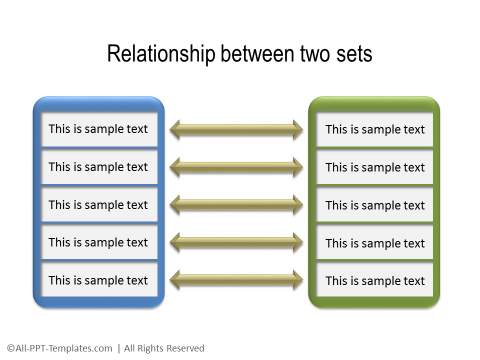 Relationship between two sets

This is sample text

This is sample text

This is sample text

This is sample text

This is sample text

This is sample text

This is sample text

This is sample text

This is sample text

This is sample text

©All-PPT-Templates.com | All Rights Reserved